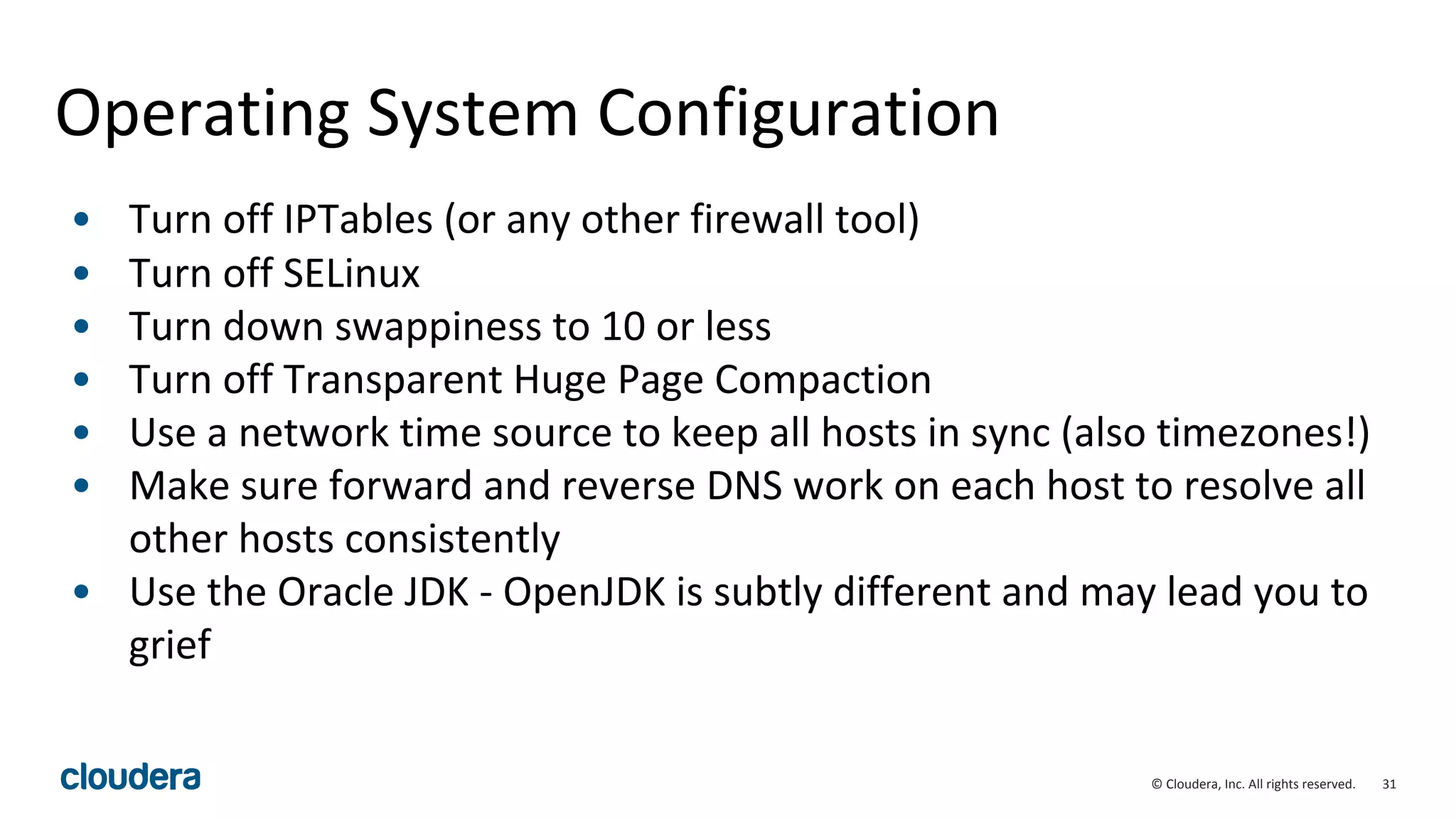 Operating System Configuration

• Turn off IPTables (or any other firewall tool)
• Turn off SELinux
• Turn down swappiness to 10 or less
• Turn off Transparent Huge Page Compaction
• Use a network time source to keep all hosts in sync (also timezones!)
• Make sure forward and reverse DNS work on each host to resolve all other hosts consistently
• Use the Oracle JDK - OpenJDK is subtly different and may lead you to grief

cloudera

© Cloudera, Inc. All rights reserved. 31